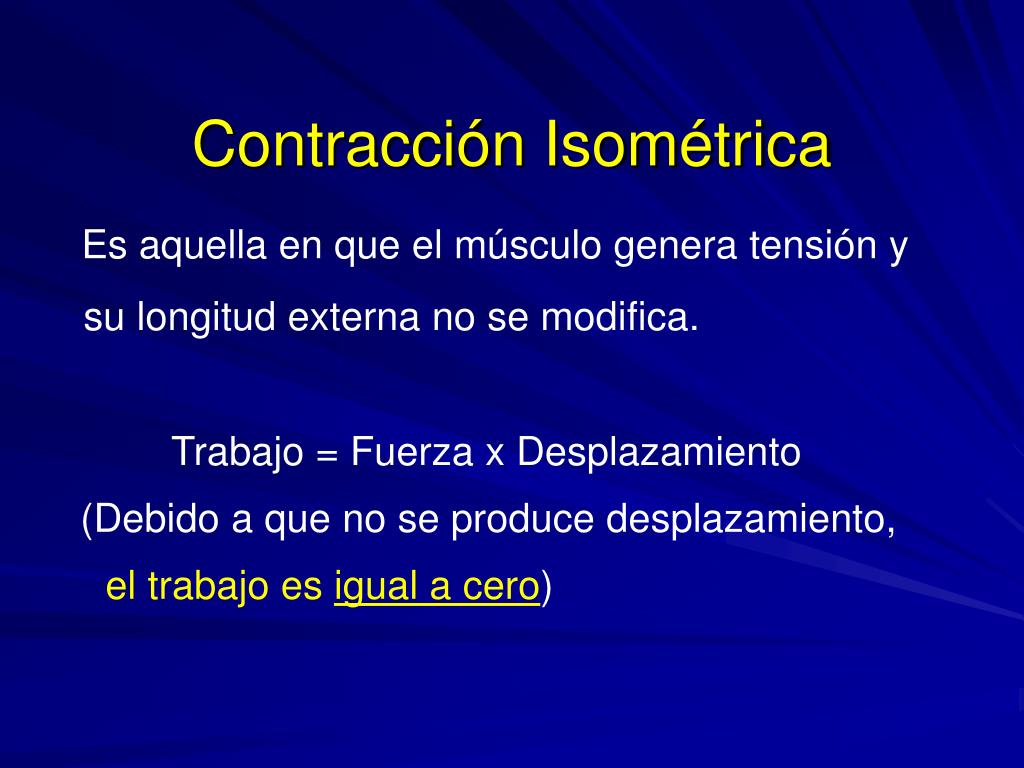 Contracción Isométrica

Es aquella en que el músculo genera tensión y su longitud externa no se modifica.

Trabajo = Fuerza x Desplazamiento

(Debido a que no se produce desplazamiento, el trabajo es igual a cero)